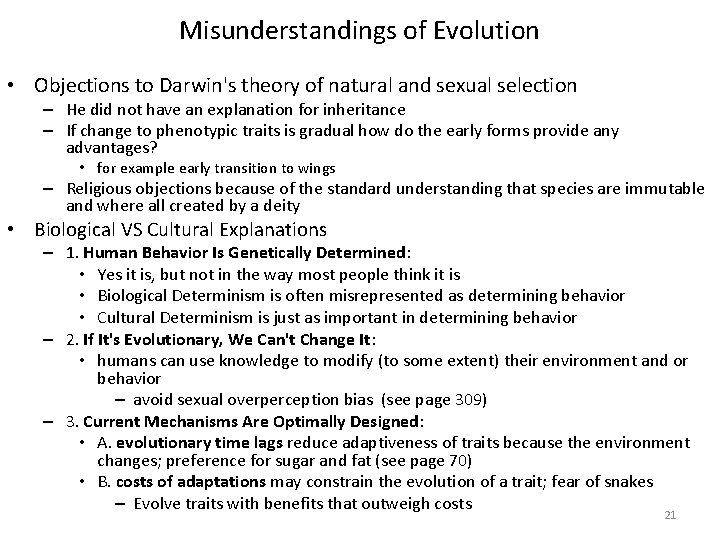 Misunderstandings of Evolution

• Objections to Darwin's theory of natural and sexual selection
– He did not have an explanation for inheritance
– If change to phenotypic traits is gradual how do the early forms provide any advantages?
• for example early transition to wings
– Religious objections because of the standard understanding that species are immutable and where all created by a deity
• Biological VS Cultural Explanations
– 1. Human Behavior Is Genetically Determined:
• Yes it is, but not in the way most people think it is
• Biological Determinism is often misrepresented as determining behavior
• Cultural Determinism is just as important in determining behavior
– 2. If It's Evolutionary, We Can't Change It:
• humans can use knowledge to modify (to some extent) their environment and or behavior
– avoid sexual overperception bias (see page 309)
– 3. Current Mechanisms Are Optimally Designed:
• A. evolutionary time lags reduce adaptiveness of traits because the environment changes; preference for sugar and fat (see page 70)
• B. costs of adaptations may constrain the evolution of a trait; fear of snakes
– Evolve traits with benefits that outweigh costs

21